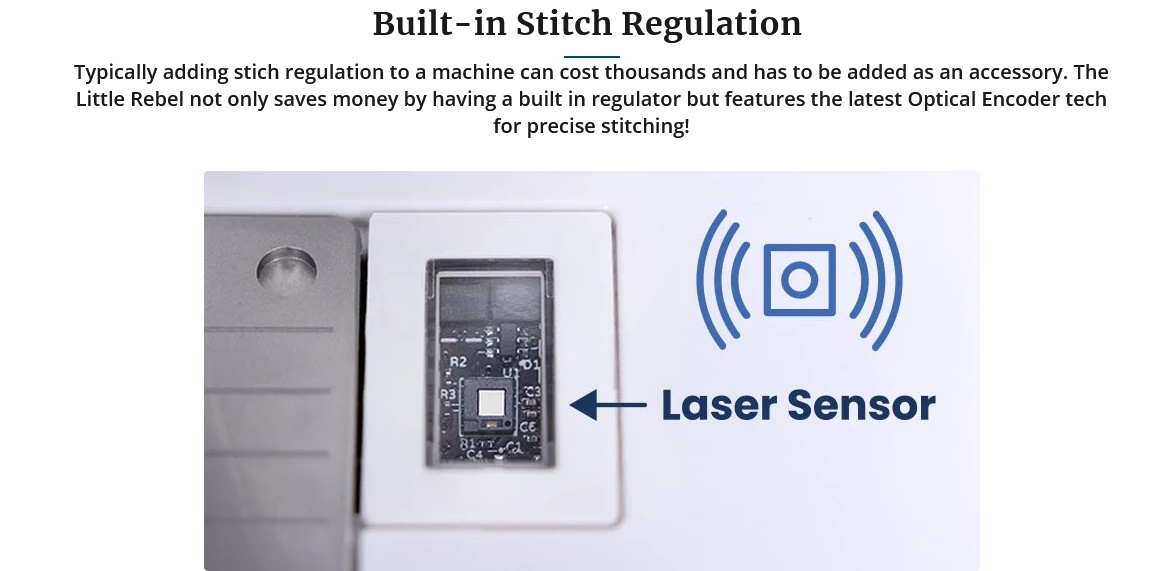 Built-in Stitch Regulation

Typically adding stich regulation to a machine can cost thousands and has to be added as an accessory. The Little Rebel not only saves money by having a built in regulator but features the latest Optical Encoder tech for precise stitching!

R2
D1
U1
R3
C3
C6
R1
C4
C1

Laser Sensor